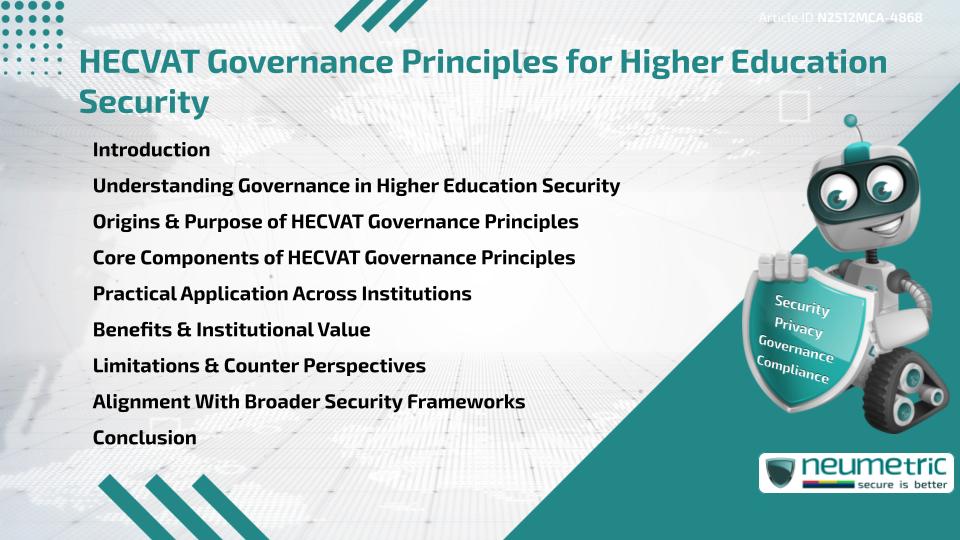 Article ID N2512MCA-4868

HECVAT Governance Principles for Higher Education Security

Introduction
Understanding Governance in Higher Education Security
Origins & Purpose of HECVAT Governance Principles
Core Components of HECVAT Governance Principles
Practical Application Across Institutions
Benefits & Institutional Value
Limitations & Counter Perspectives
Alignment With Broader Security Frameworks
Conclusion

Security
Privacy
Governance
Compliance

neumetric
secure is better